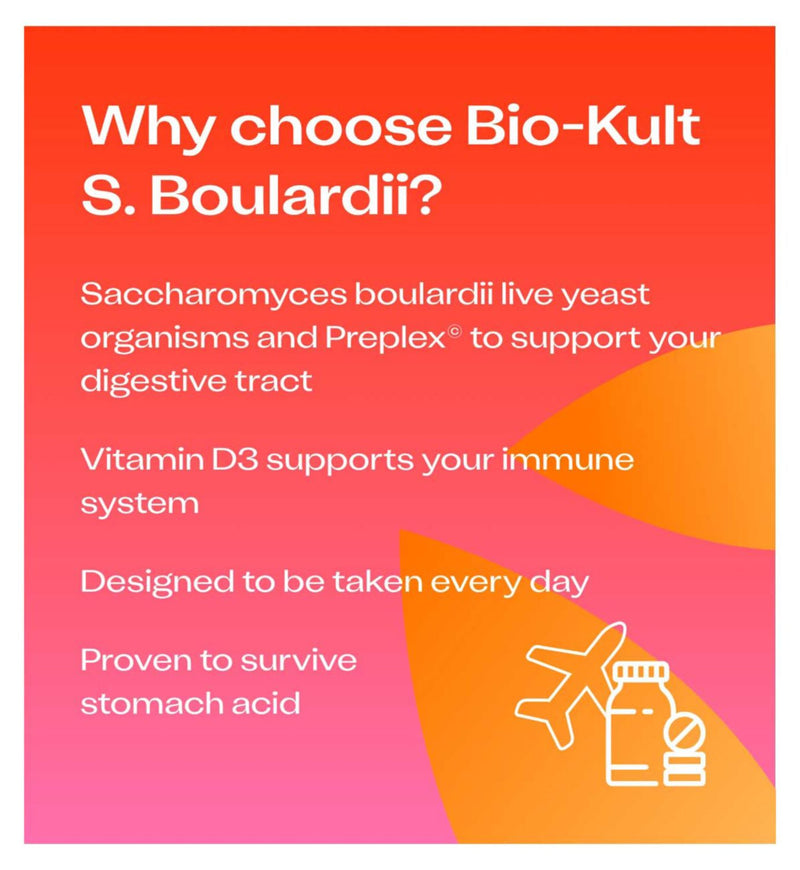 Why choose Bio-Kult S. Boulardii?

Saccharomyces boulardii live yeast organisms and Preplex© to support your digestive tract

Vitamin D3 supports your immune system

Designed to be taken every day

Proven to survive stomach acid